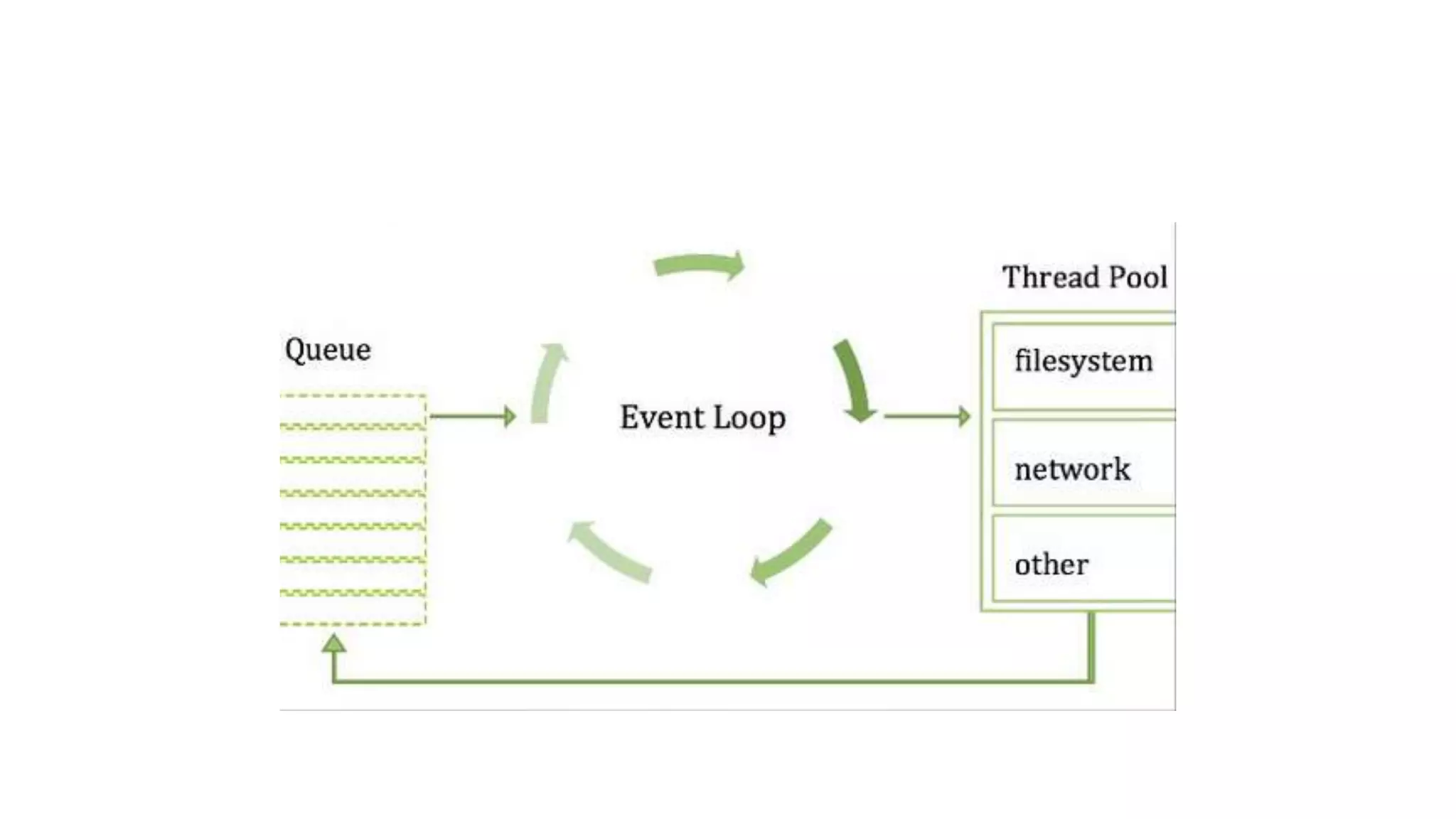 Queue

Event Loop

Thread Pool

filesystem

network

other